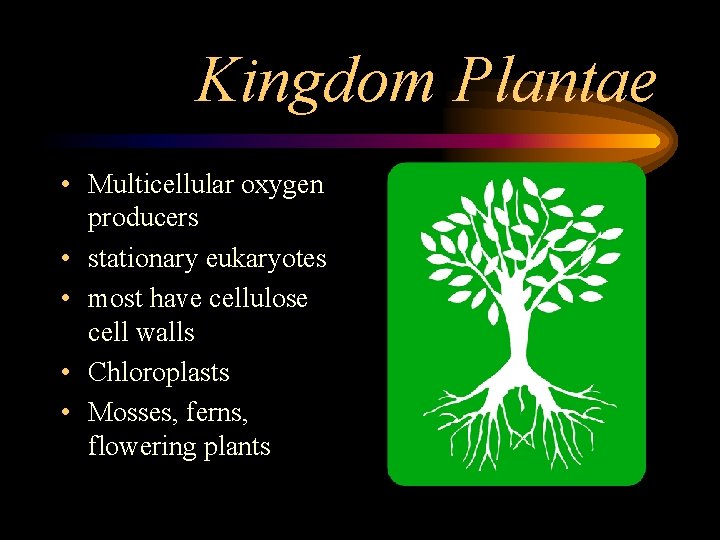 Kingdom Plantae

• Multicellular oxygen producers
• stationary eukaryotes
• most have cellulose cell walls
• Chloroplasts
• Mosses, ferns, flowering plants